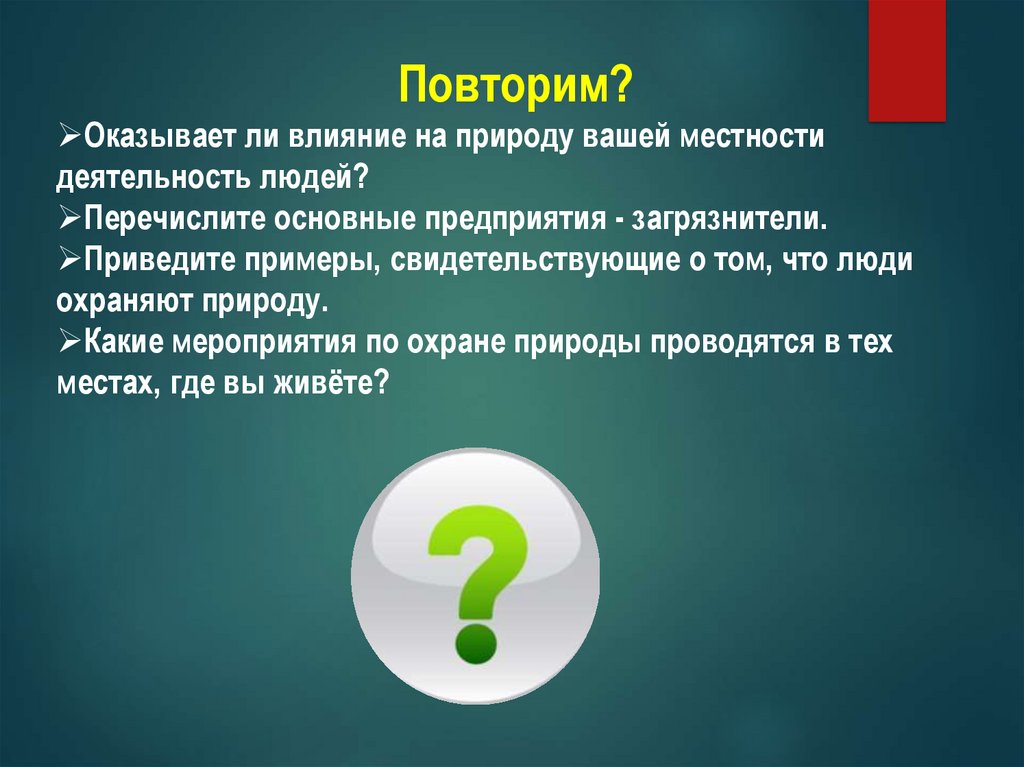 Повторим?

➢Оказывает ли влияние на природу вашей местности деятельность людей?
➢Перечислите основные предприятия - загрязнители.
➢Приведите примеры, свидетельствующие о том, что люди охраняют природу.
➢Какие мероприятия по охране природы проводятся в тех местах, где вы живёте?

?